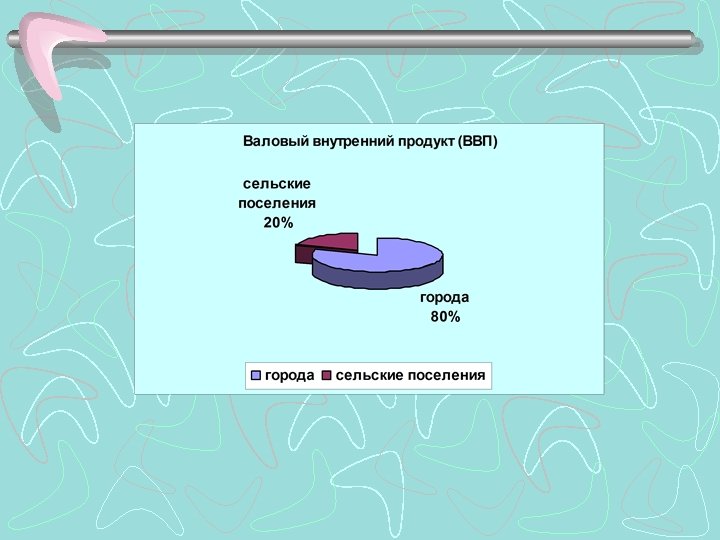 Валовый внутренний продукт (ВВП)

сельские поселения 20%

города 80%

города сельские поселения